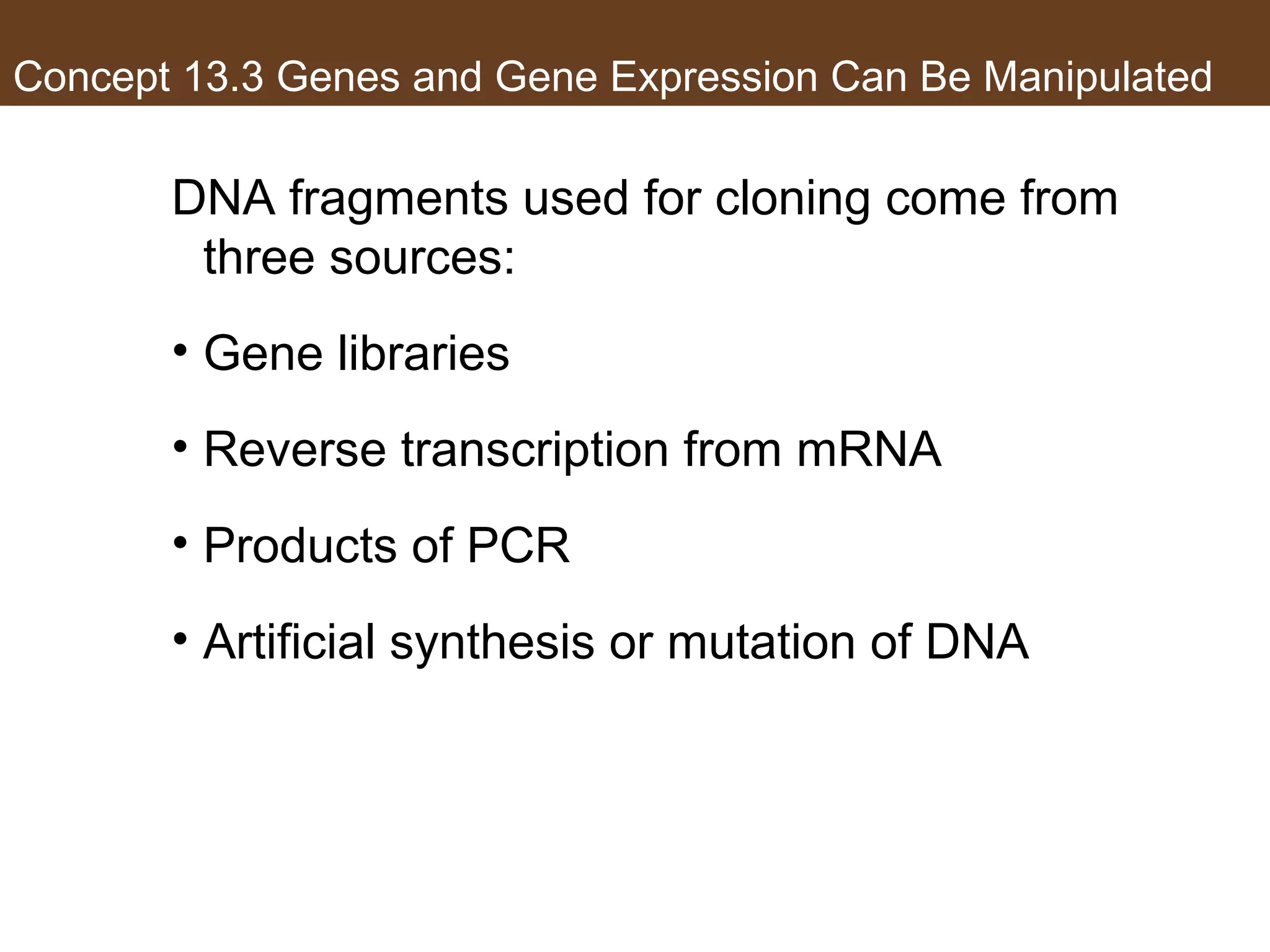 Concept 13.3 Genes and Gene Expression Can Be Manipulated

DNA fragments used for cloning come from three sources:

• Gene libraries

• Reverse transcription from mRNA

• Products of PCR

• Artificial synthesis or mutation of DNA